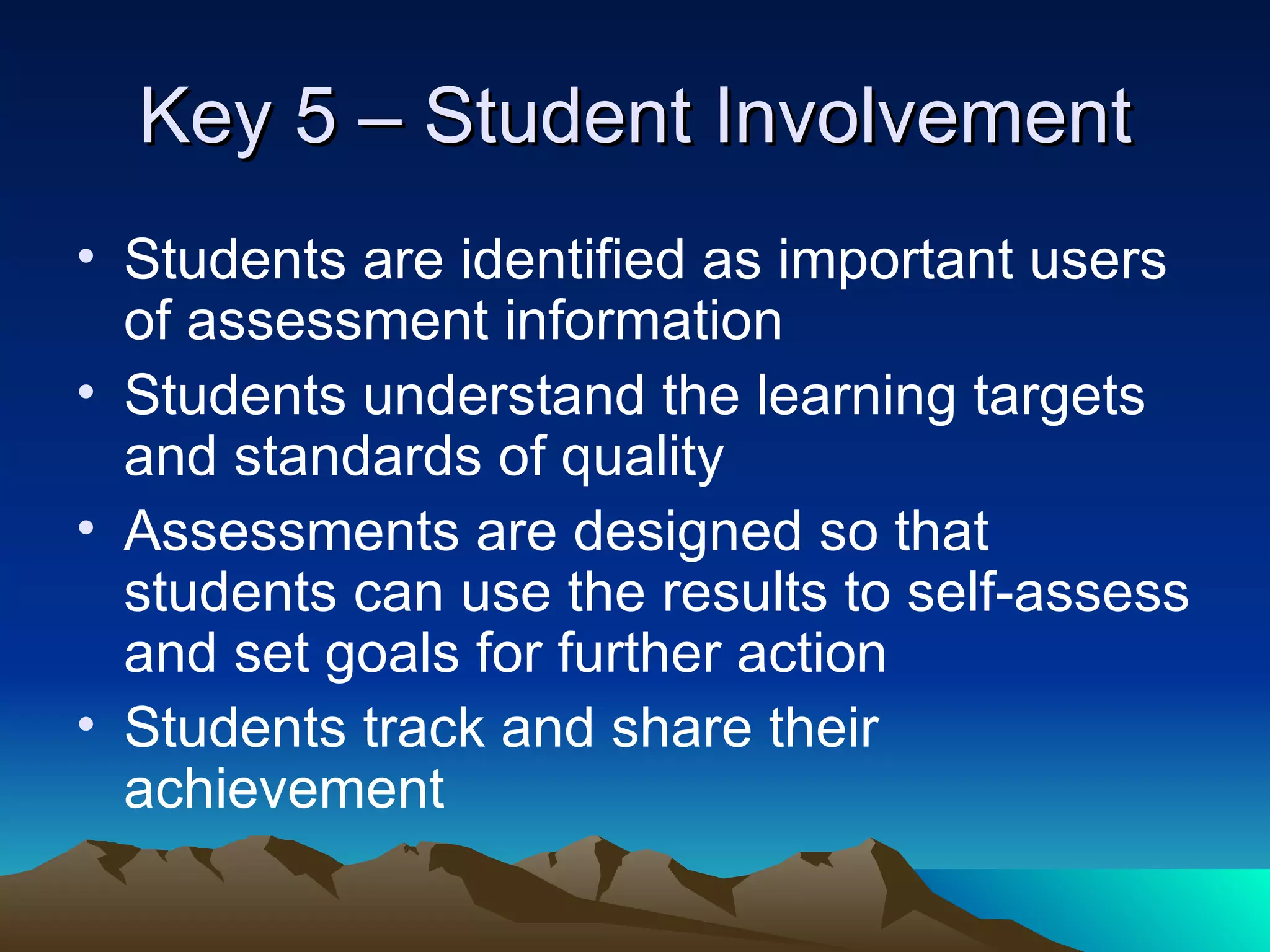 Key 5 – Student Involvement

• Students are identified as important users of assessment information
• Students understand the learning targets and standards of quality
• Assessments are designed so that students can use the results to self-assess and set goals for further action
• Students track and share their achievement